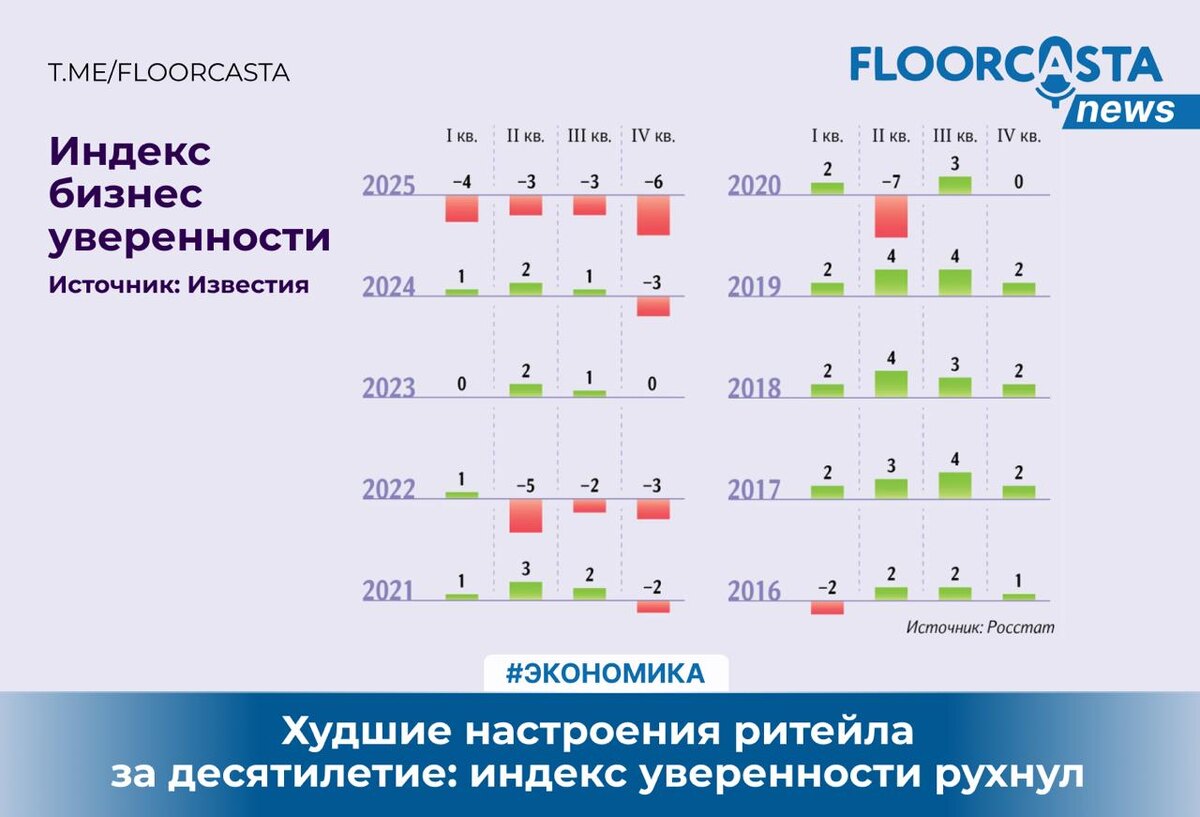 T.ME/FLOORCASTA

FLOORCASTA news

Индекс бизнес уверенности

Источник: Известия

| | I кв. | II кв. | III кв. | IV кв. |
|---|---|---|---|---|
| 2025 | −4 | −3 | −3 | −6 |
| 2024 | 1 | 2 | 1 | −3 |
| 2023 | 0 | 2 | 1 | 0 |
| 2022 | 1 | −5 | −2 | −3 |
| 2021 | 1 | 3 | 2 | −2 |

| | I кв. | II кв. | III кв. | IV кв. |
|---|---|---|---|---|
| 2020 | 2 | −7 | 3 | 0 |
| 2019 | 2 | 4 | 4 | 2 |
| 2018 | 2 | 4 | 3 | 2 |
| 2017 | 2 | 3 | 4 | 2 |
| 2016 | −2 | 2 | 2 | 1 |

Источник: Росстат

#ЭКОНОМИКА

Худшие настроения ритейла за десятилетие: индекс уверенности рухнул